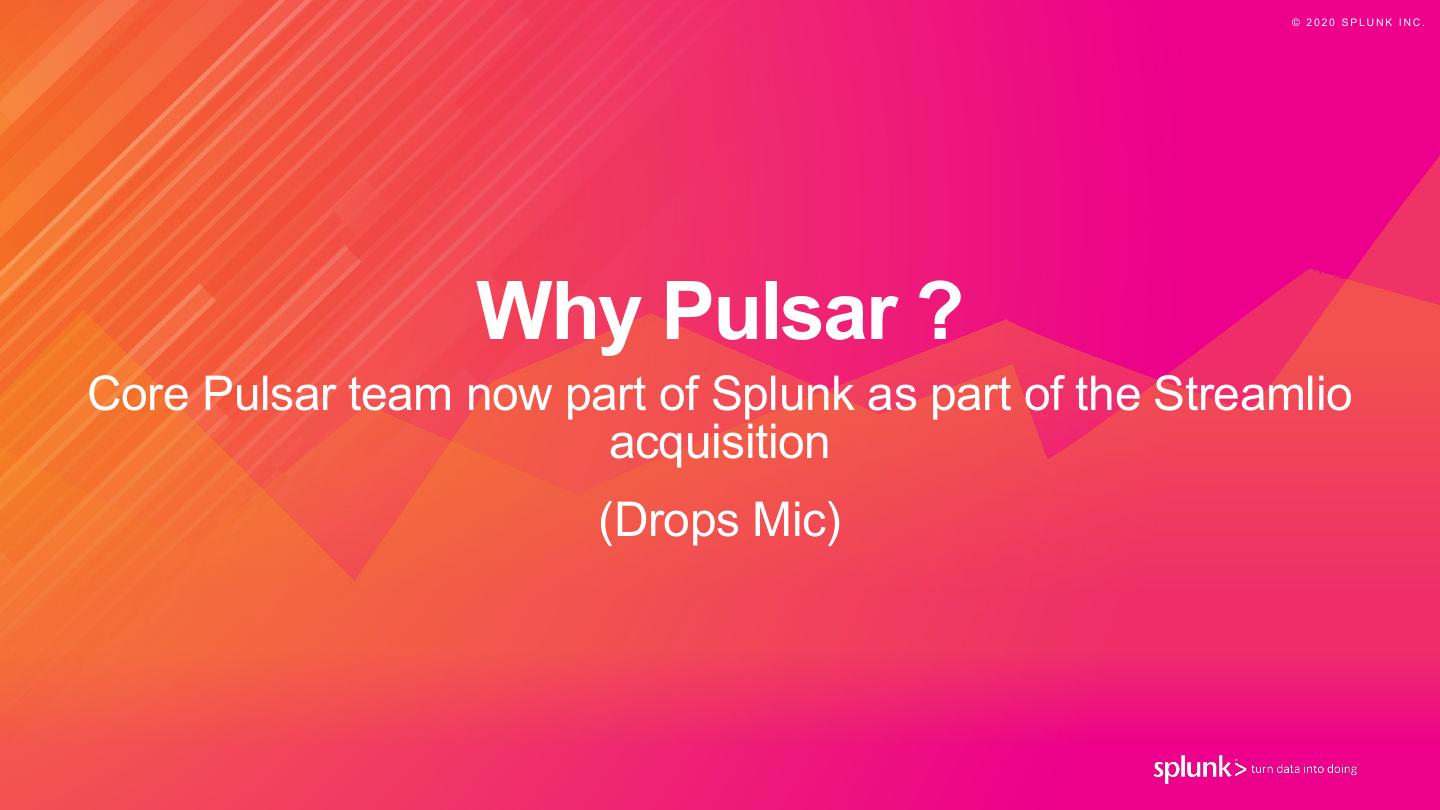 © 2020 SPLUNK INC.

Why Pulsar ?

Core Pulsar team now part of Splunk as part of the Streamlio acquisition

(Drops Mic)

splunk> turn data into doing